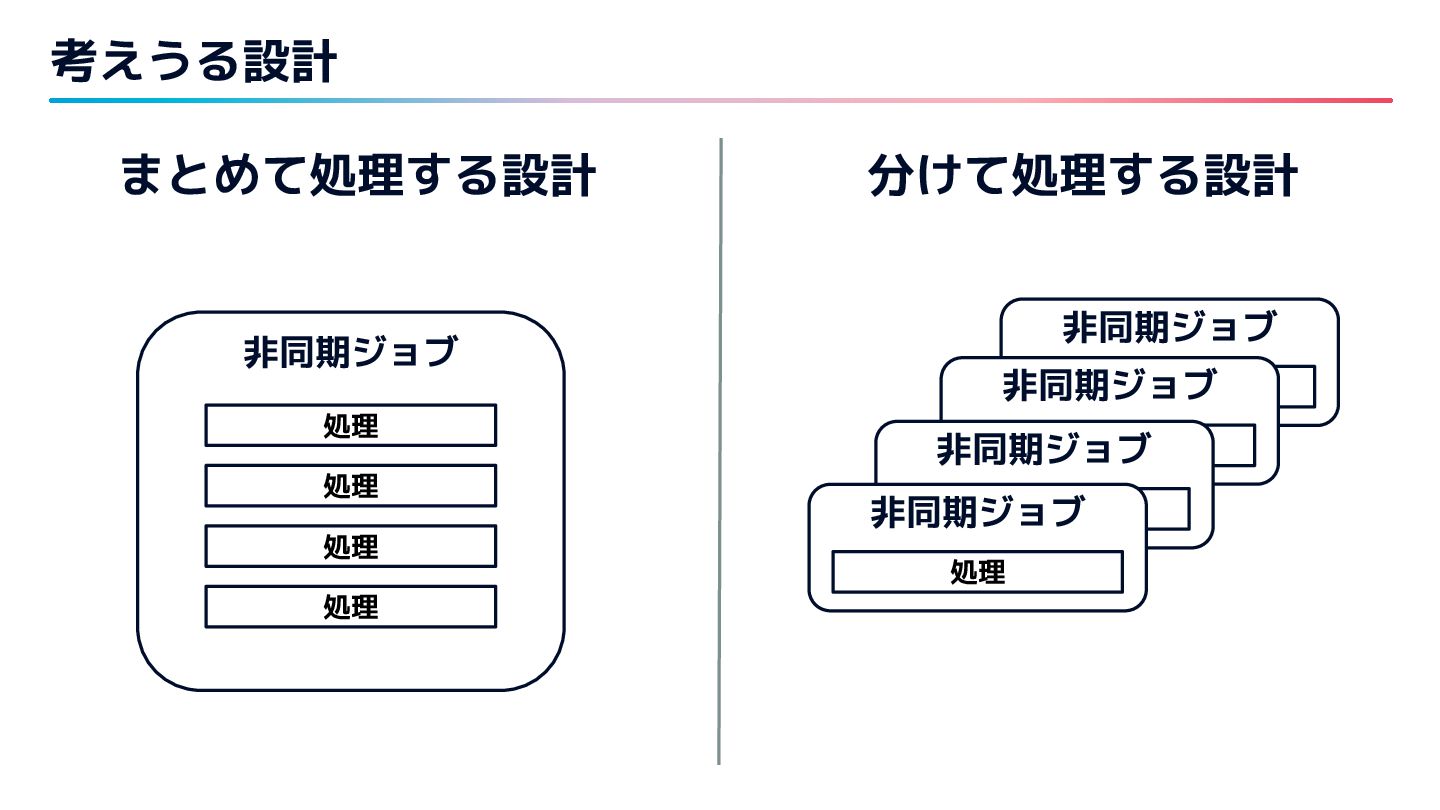 考えうる設計

まとめて処理する設計

非同期ジョブ

処理

処理

処理

処理

分けて処理する設計

非同期ジョブ

非同期ジョブ

非同期ジョブ

非同期ジョブ

処理